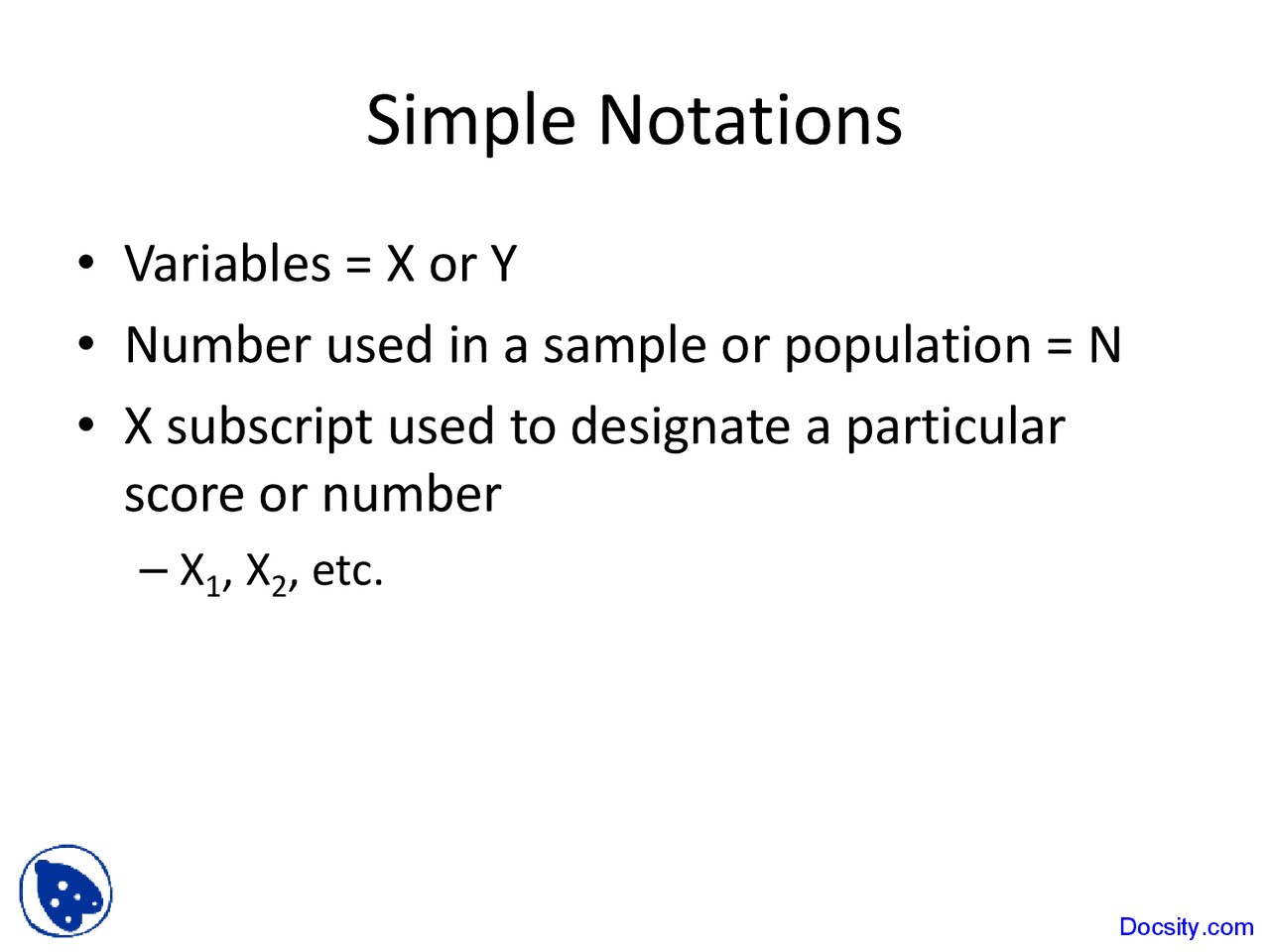 Simple Notations

• Variables = X or Y
• Number used in a sample or population = N
• X subscript used to designate a particular score or number
– $X_1$, $X_2$, etc.

Docsity.com